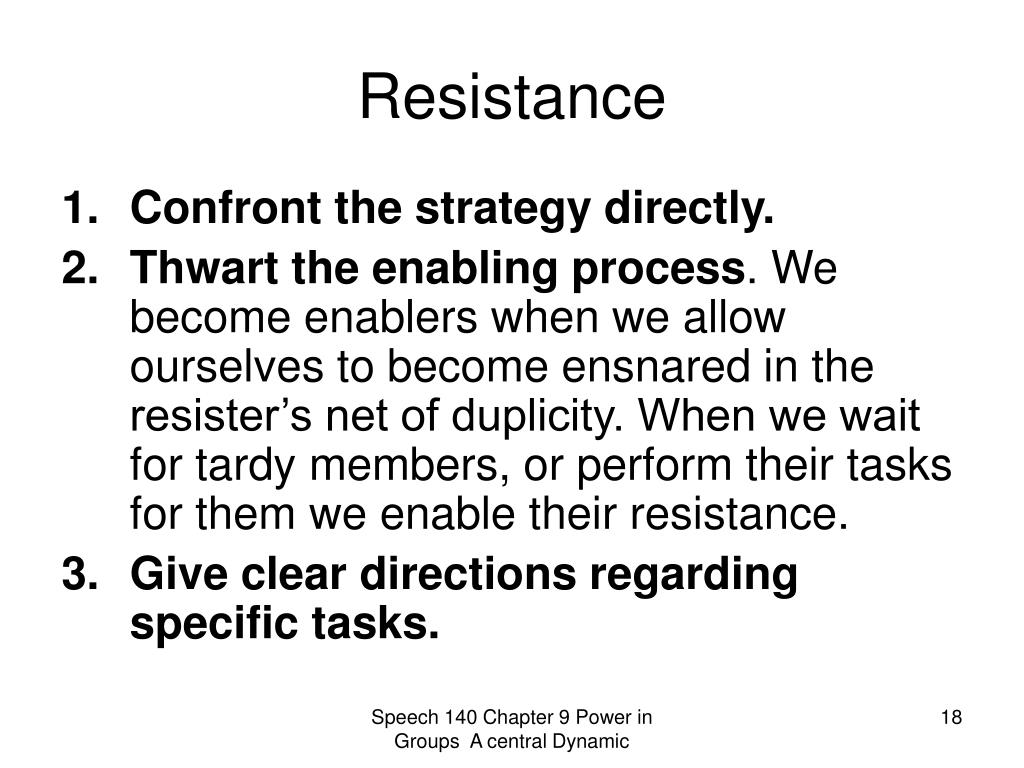 Resistance

1. Confront the strategy directly.
2. Thwart the enabling process. We become enablers when we allow ourselves to become ensnared in the resister’s net of duplicity. When we wait for tardy members, or perform their tasks for them we enable their resistance.
3. Give clear directions regarding specific tasks.

Speech 140 Chapter 9 Power in Groups A central Dynamic

18